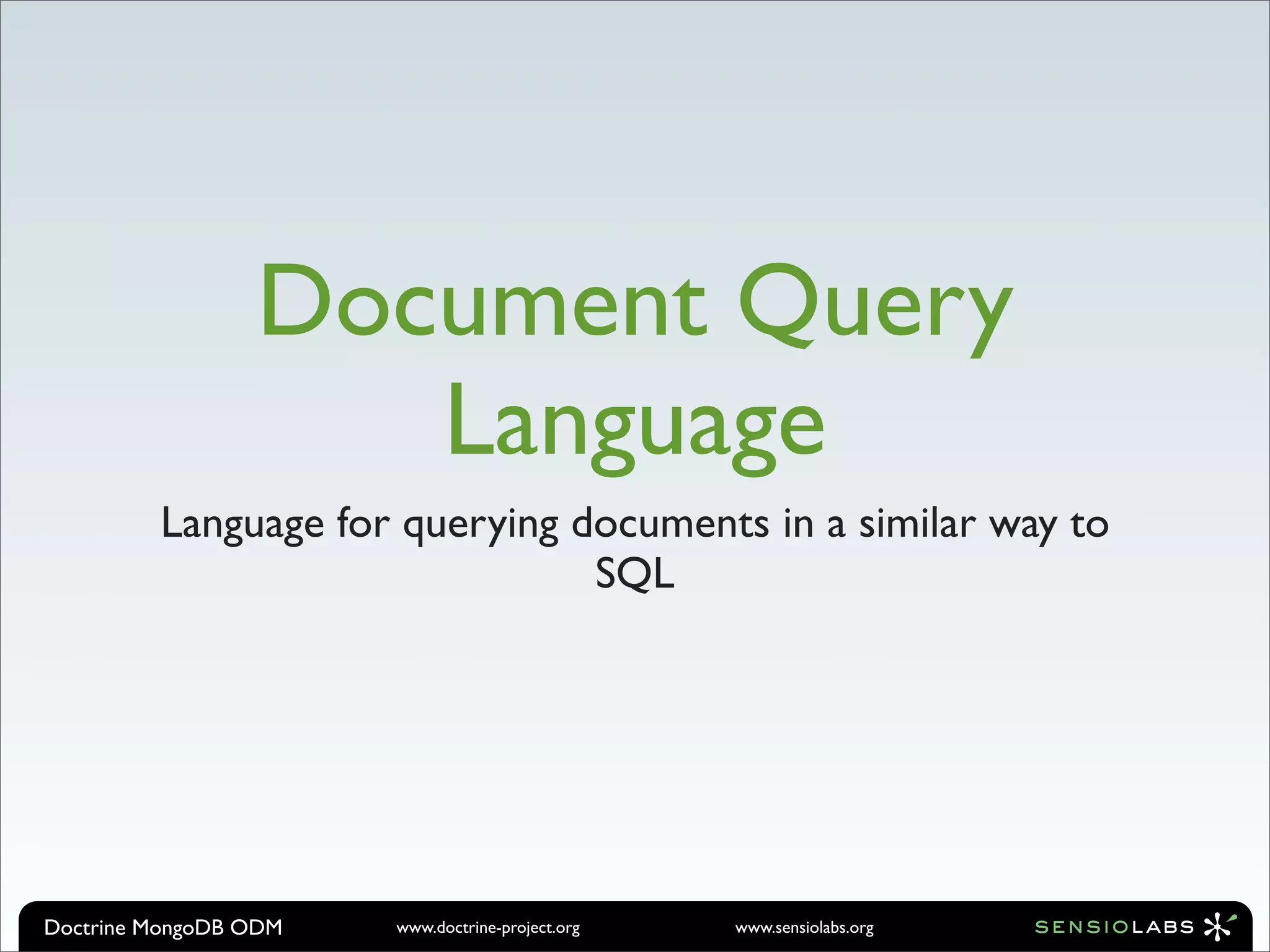 Document Query Language

Language for querying documents in a similar way to SQL

Doctrine MongoDB ODM www.doctrine-project.org www.sensiolabs.org SENSIOLABS